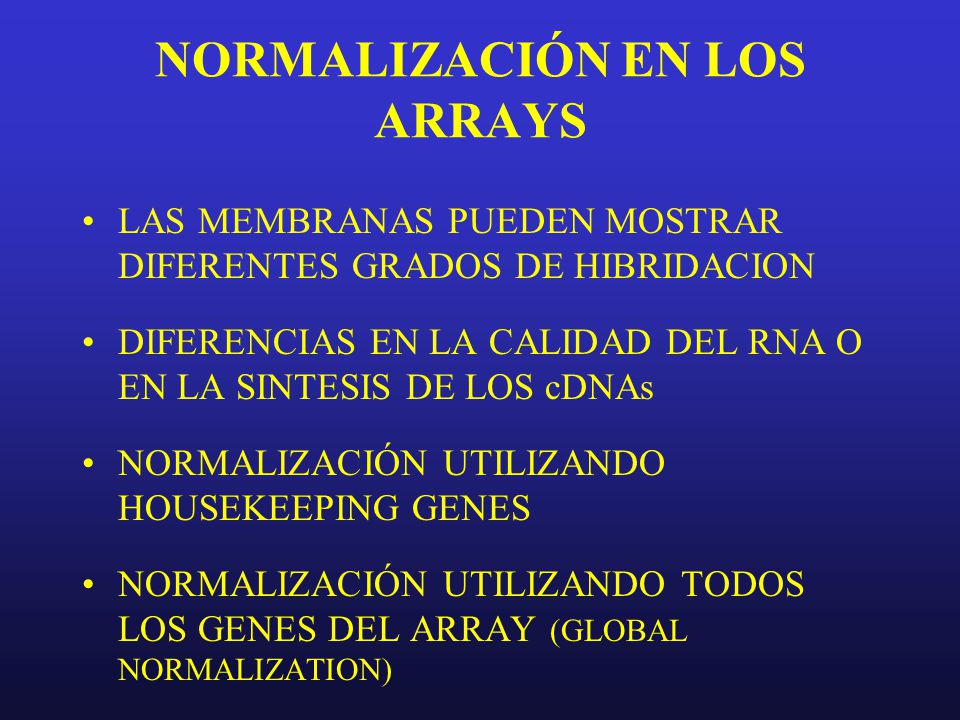 NORMALIZACIÓN EN LOS ARRAYS

• LAS MEMBRANAS PUEDEN MOSTRAR DIFERENTES GRADOS DE HIBRIDACION

• DIFERENCIAS EN LA CALIDAD DEL RNA O EN LA SINTESIS DE LOS cDNAs

• NORMALIZACIÓN UTILIZANDO HOUSEKEEPING GENES

• NORMALIZACIÓN UTILIZANDO TODOS LOS GENES DEL ARRAY (GLOBAL NORMALIZATION)